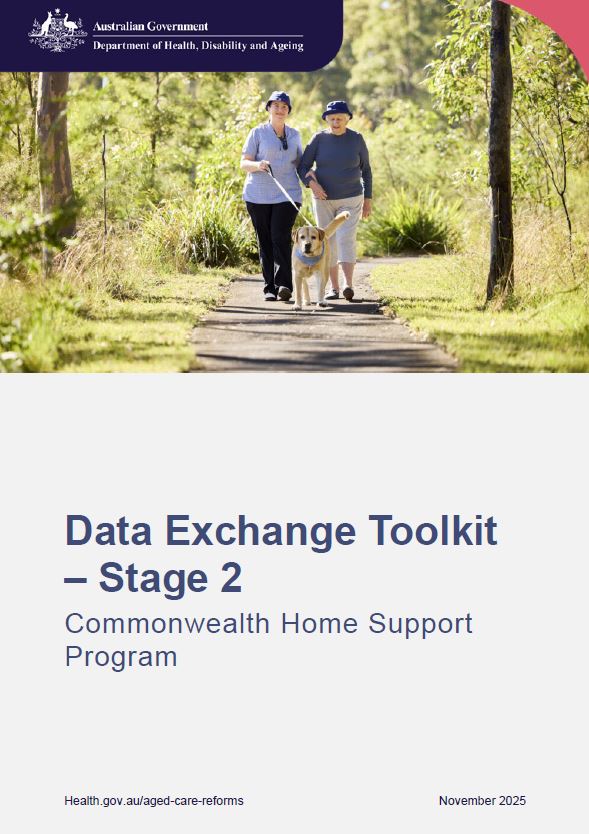 Australian Government
Department of Health, Disability and Ageing

Data Exchange Toolkit – Stage 2

Commonwealth Home Support Program

Health.gov.au/aged-care-reforms

November 2025